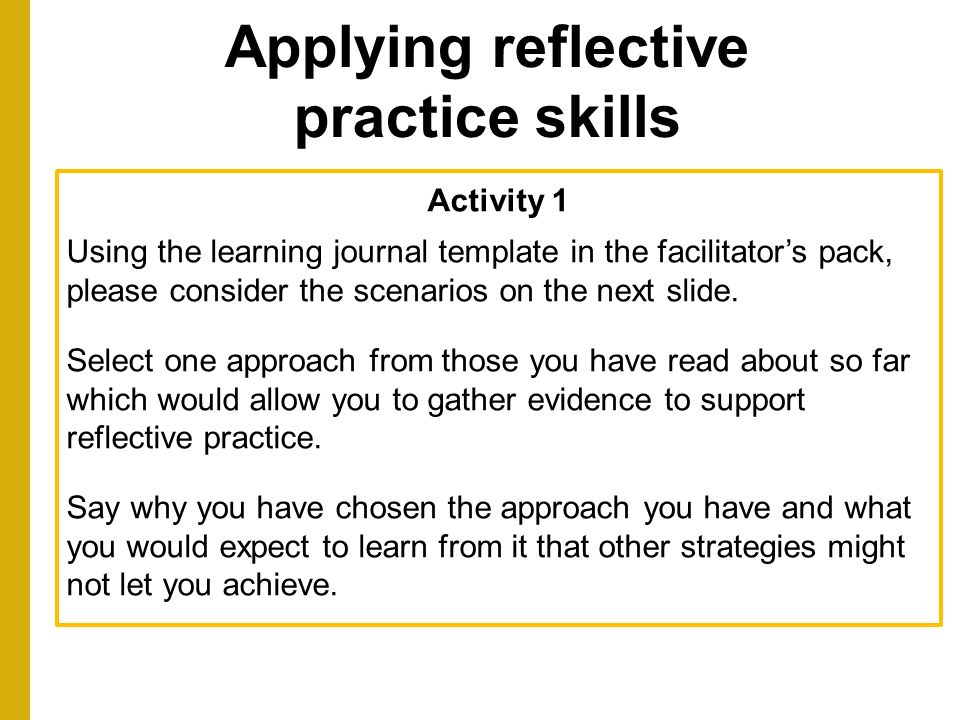 Applying reflective practice skills

Activity 1

Using the learning journal template in the facilitator’s pack, please consider the scenarios on the next slide.

Select one approach from those you have read about so far which would allow you to gather evidence to support reflective practice.

Say why you have chosen the approach you have and what you would expect to learn from it that other strategies might not let you achieve.